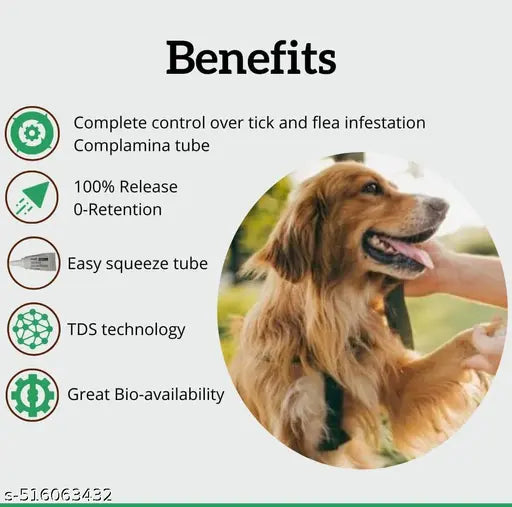 Benefits

Complete control over tick and flea infestation
Complamina tube

100% Release
0-Retention

Easy squeeze tube

TDS technology

Great Bio-availability

s-516063432